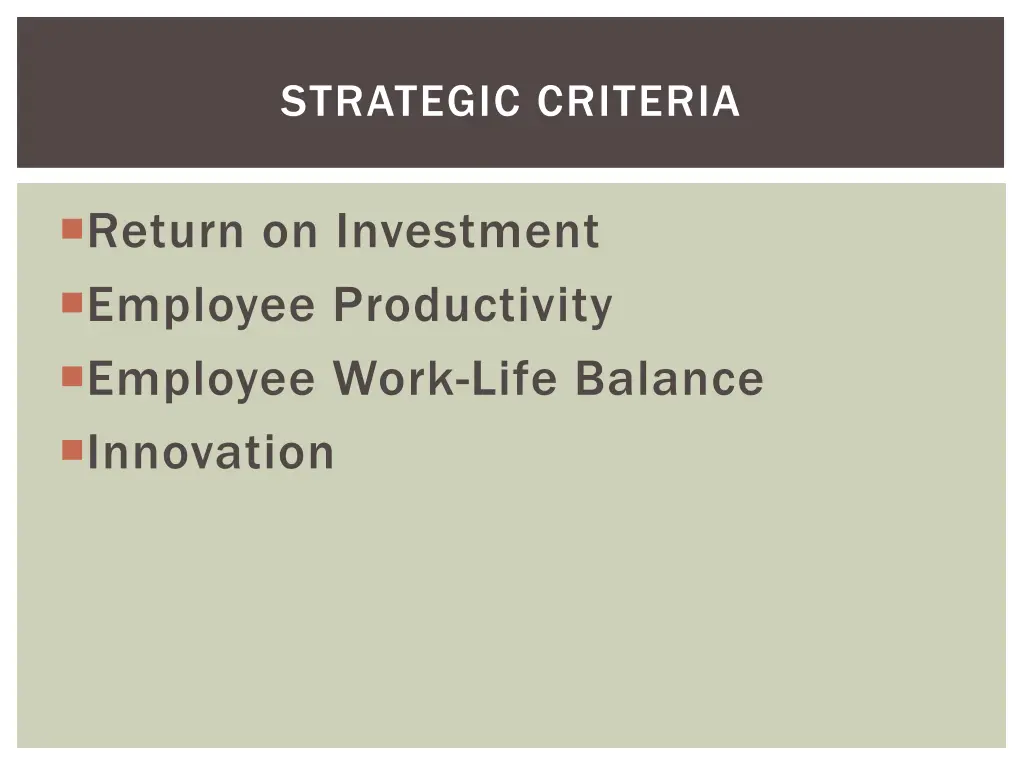 STRATEGIC CRITERIA

Return on Investment
Employee Productivity
Employee Work-Life Balance
Innovation